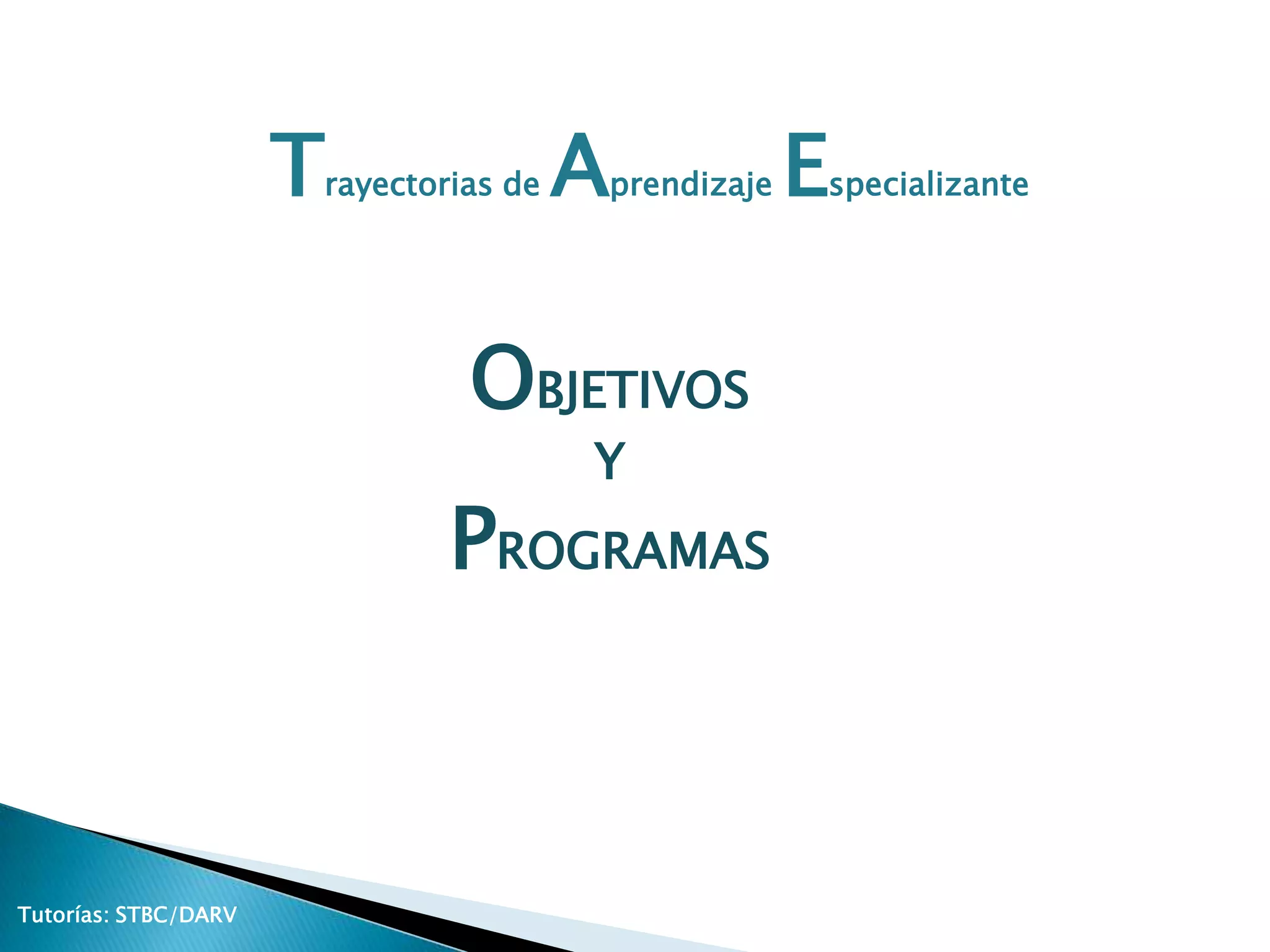 Trayectorias de Aprendizaje Especializante

OBJETIVOS
Y
PROGRAMAS

Tutorías: STBC/DARV